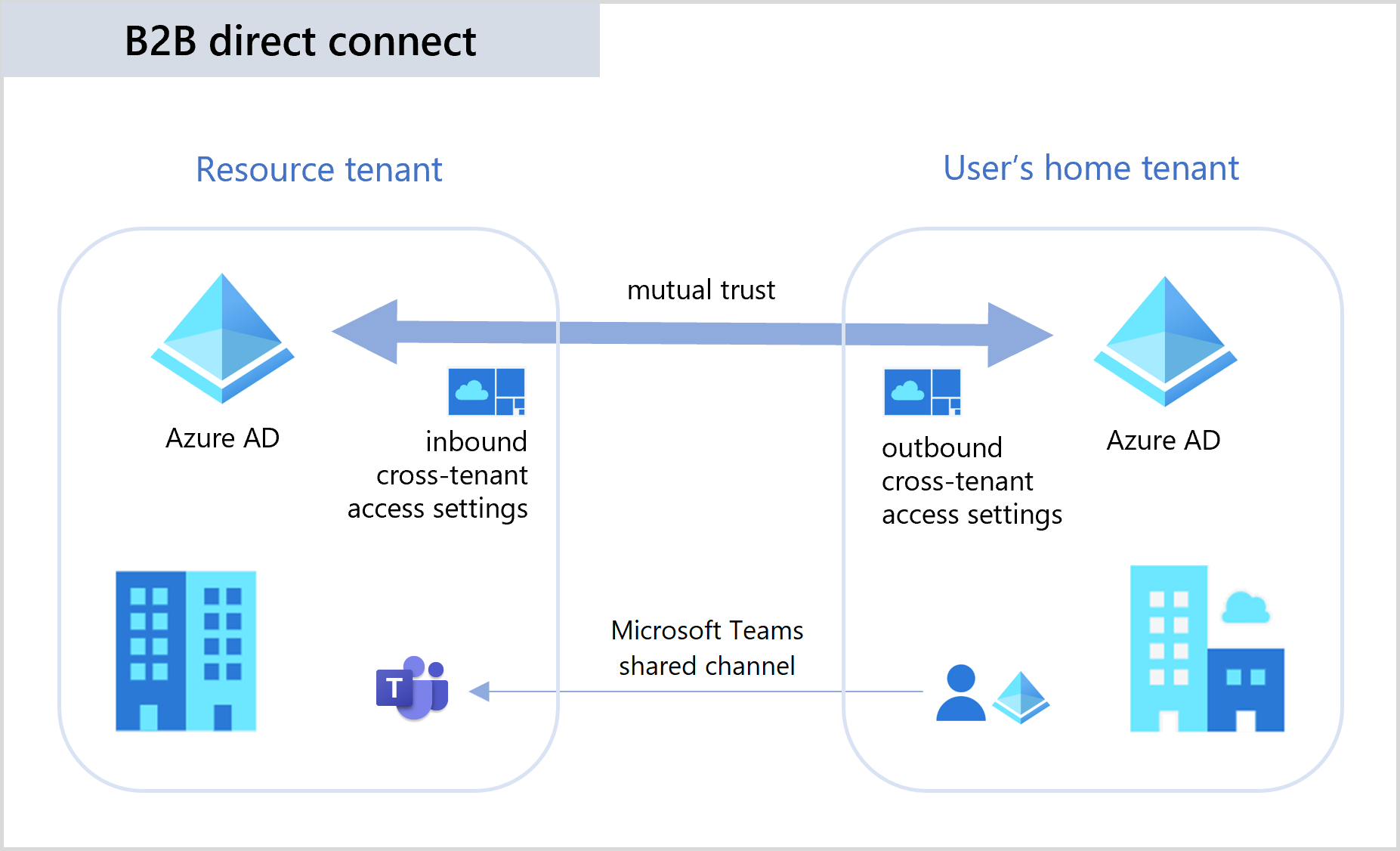 B2B direct connect

Resource tenant

User's home tenant

mutual trust

Azure AD

inbound cross-tenant access settings

outbound cross-tenant access settings

Azure AD

Microsoft Teams shared channel

T